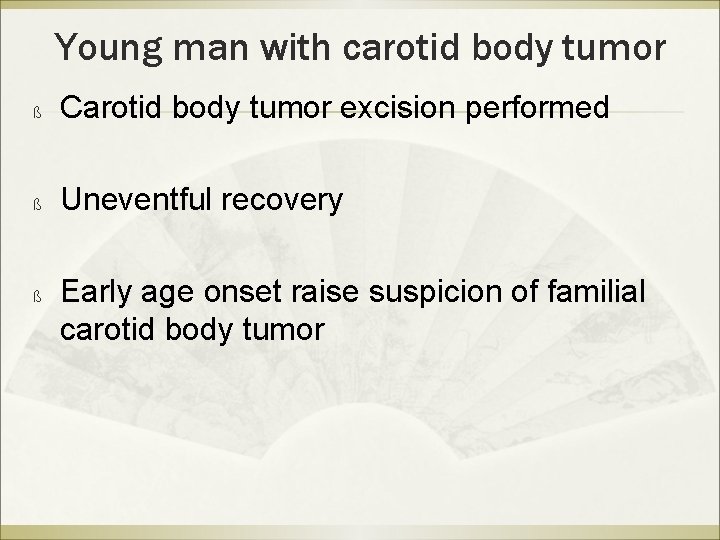 Young man with carotid body tumor

ß Carotid body tumor excision performed

ß Uneventful recovery

ß Early age onset raise suspicion of familial carotid body tumor